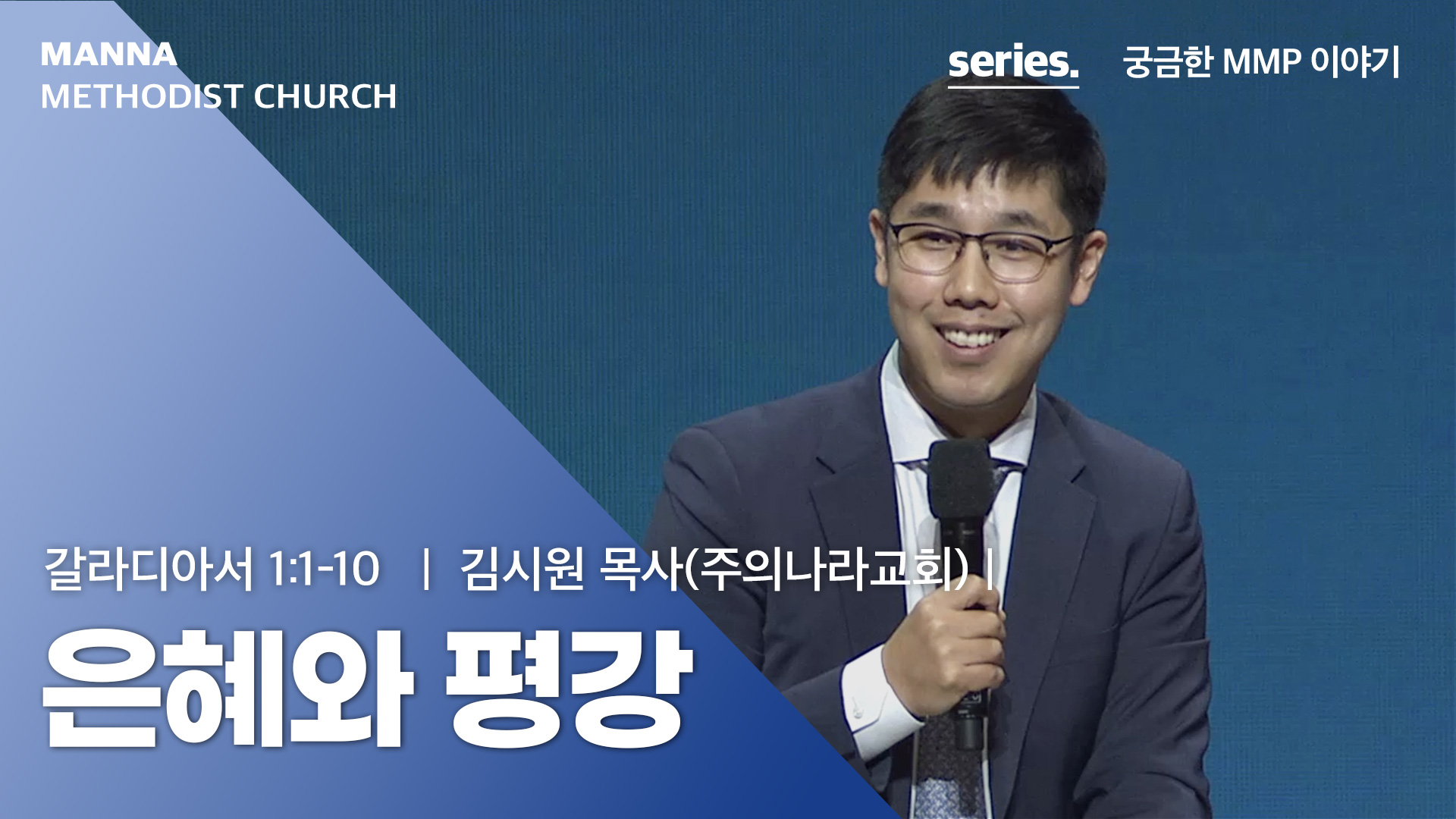 MANNA
METHODIST CHURCH

series. 궁금한 MMP 이야기

갈라디아서 1:1-10 | 김시원 목사(주의나라교회) |

은혜와 평강